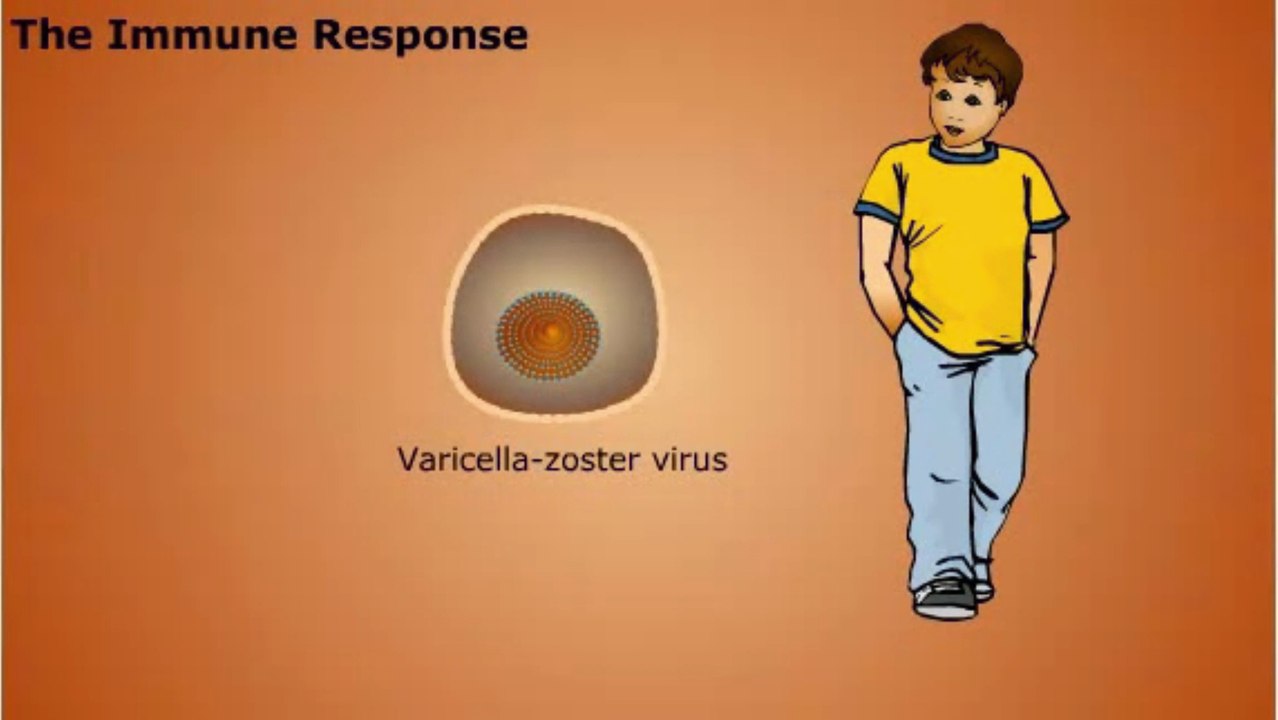 The Immune Response

Varicella-zoster virus